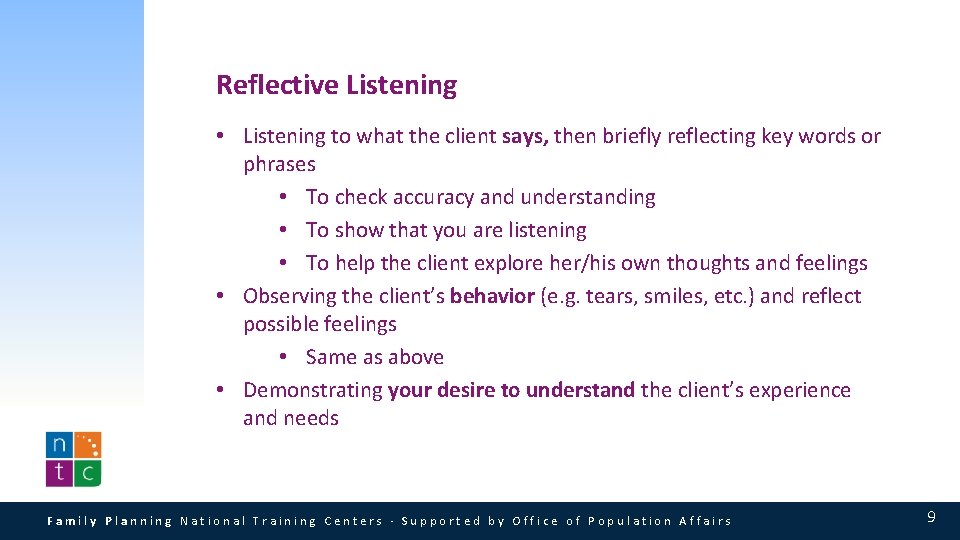 Reflective Listening

• Listening to what the client says, then briefly reflecting key words or phrases

• To check accuracy and understanding
• To show that you are listening
• To help the client explore her/his own thoughts and feelings

• Observing the client's behavior (e.g. tears, smiles, etc.) and reflect possible feelings

• Same as above

• Demonstrating your desire to understand the client's experience and needs

n
t c

Family Planning National Training Centers - Supported by Office of Population Affairs

9